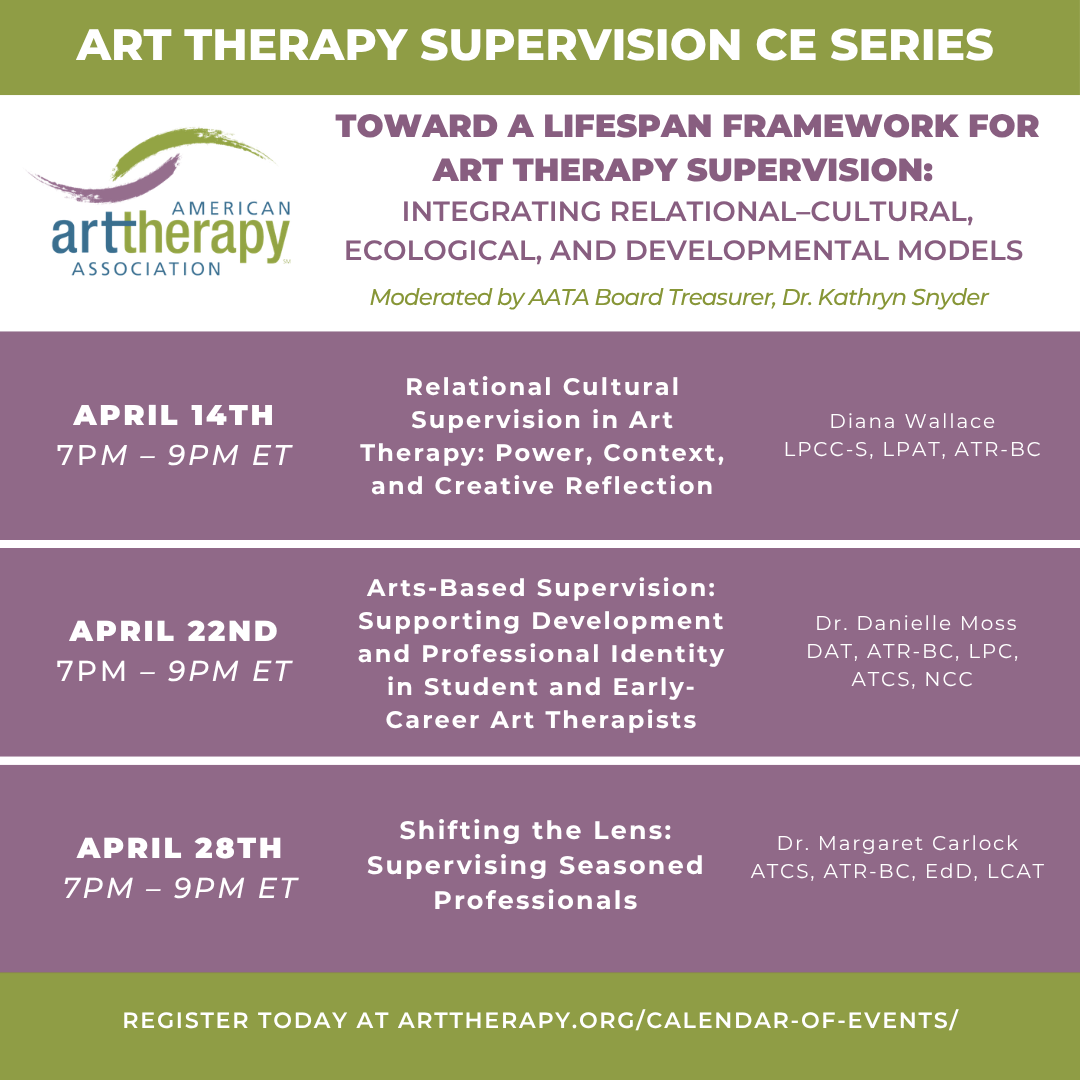 ART THERAPY SUPERVISION CE SERIES

AMERICAN arttherapy ASSOCIATION

TOWARD A LIFESPAN FRAMEWORK FOR ART THERAPY SUPERVISION:
INTEGRATING RELATIONAL–CULTURAL, ECOLOGICAL, AND DEVELOPMENTAL MODELS

Moderated by AATA Board Treasurer, Dr. Kathryn Snyder

APRIL 14TH
7PM – 9PM ET

Relational Cultural Supervision in Art Therapy: Power, Context, and Creative Reflection

Diana Wallace
LPCC-S, LPAT, ATR-BC

APRIL 22ND
7PM – 9PM ET

Arts-Based Supervision: Supporting Development and Professional Identity in Student and Early-Career Art Therapists

Dr. Danielle Moss
DAT, ATR-BC, LPC, ATCS, NCC

APRIL 28TH
7PM – 9PM ET

Shifting the Lens: Supervising Seasoned Professionals

Dr. Margaret Carlock
ATCS, ATR-BC, EdD, LCAT

REGISTER TODAY AT ARTTHERAPY.ORG/CALENDAR-OF-EVENTS/